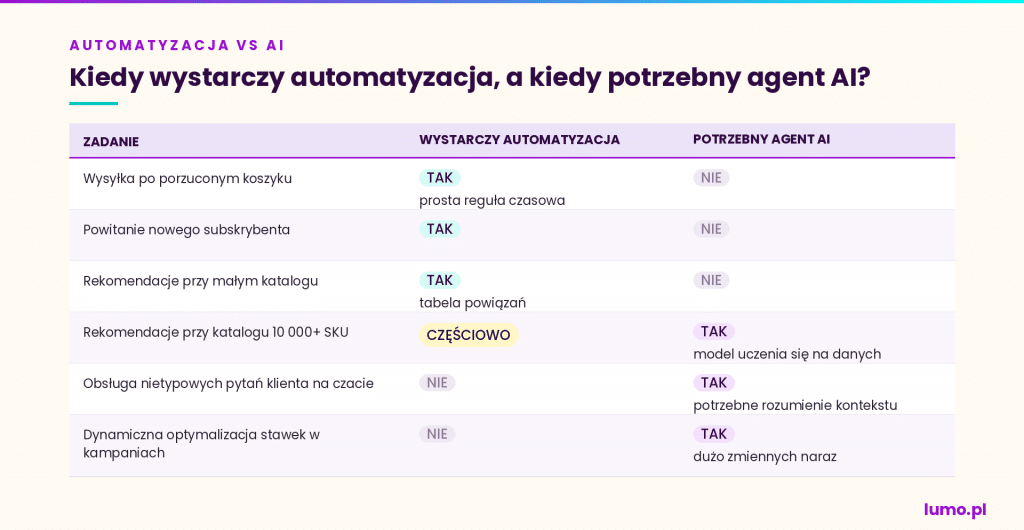 AUTOMATYZACJA VS AI

Kiedy wystarczy automatyzacja, a kiedy potrzebny agent AI?

| ZADANIE | WYSTARCZY AUTOMATYZACJA | POTRZEBNY AGENT AI |
|---|---|---|
| Wysyłka po porzuconym koszyku | TAK prosta reguła czasowa | NIE |
| Powitanie nowego subskrybenta | TAK | NIE |
| Rekomendacje przy małym katalogu | TAK tabela powiązań | NIE |
| Rekomendacje przy katalogu 10 000+ SKU | CZĘŚCIOWO | TAK model uczenia się na danych |
| Obsługa nietypowych pytań klienta na czacie | NIE | TAK potrzebne rozumienie kontekstu |
| Dynamiczna optymalizacja stawek w kampaniach | NIE | TAK dużo zmiennych naraz |

lumo.pl